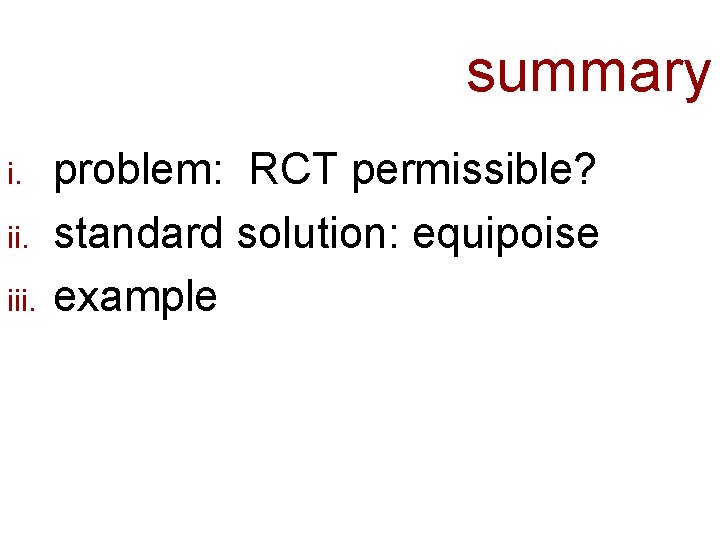 summary

i. problem: RCT permissible?

ii. standard solution: equipoise

iii. example